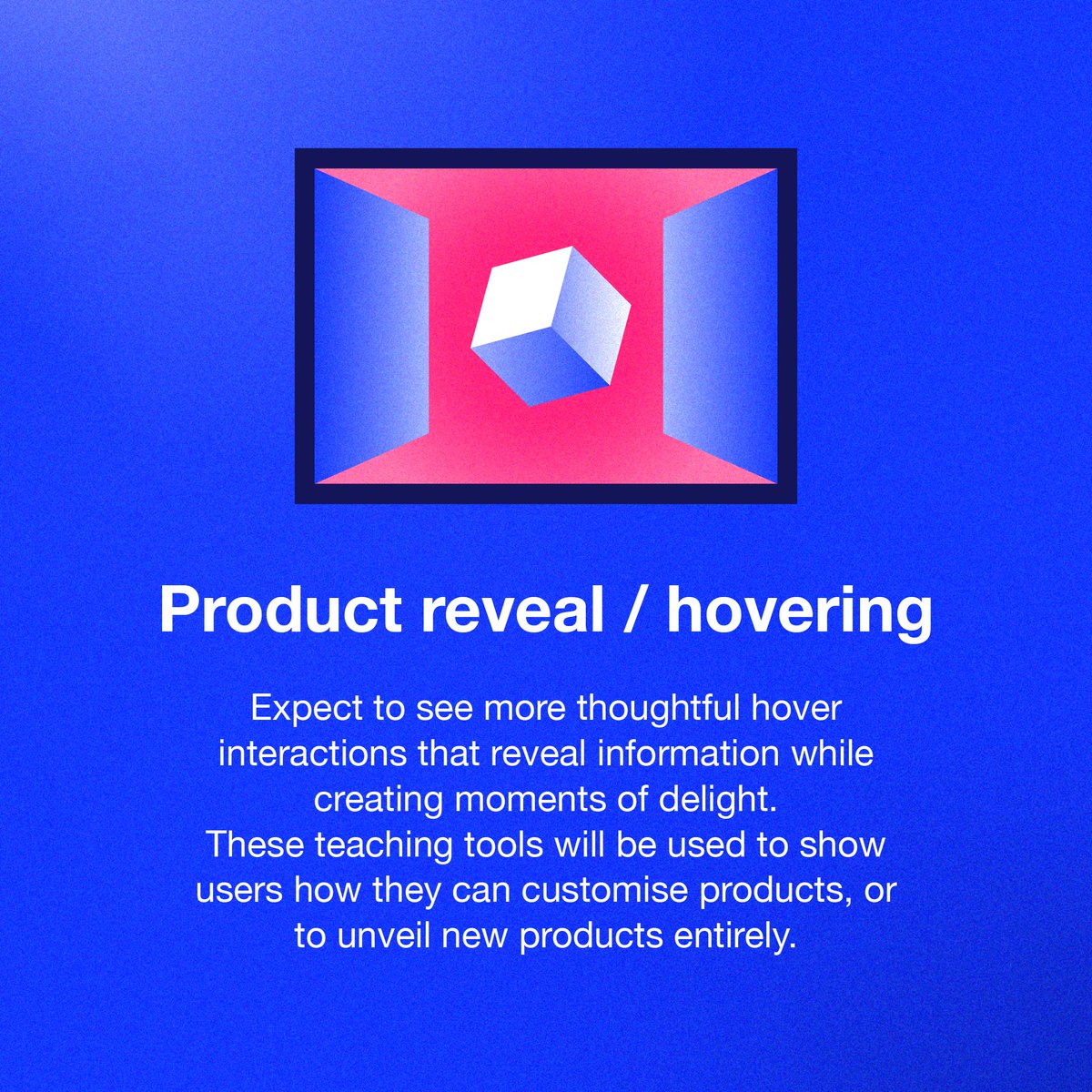 Product reveal / hovering

Expect to see more thoughtful hover interactions that reveal information while creating moments of delight.
These teaching tools will be used to show users how they can customise products, or to unveil new products entirely.